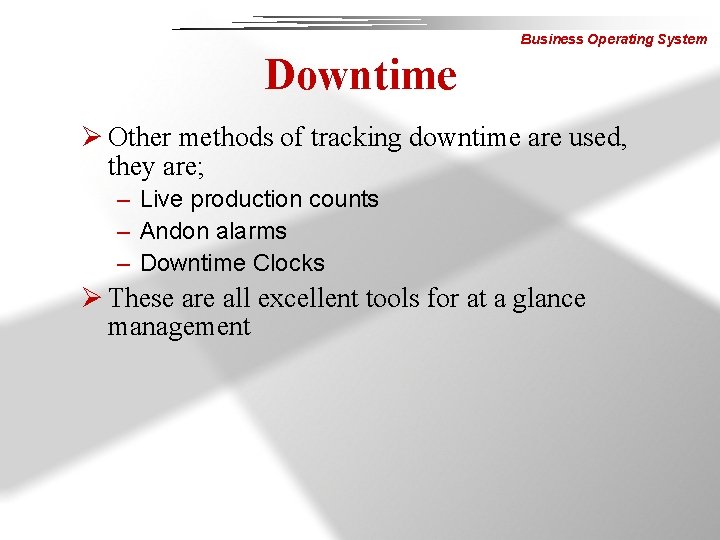 Business Operating System

Downtime

➢ Other methods of tracking downtime are used, they are;
– Live production counts
– Andon alarms
– Downtime Clocks
➢ These are all excellent tools for at a glance management